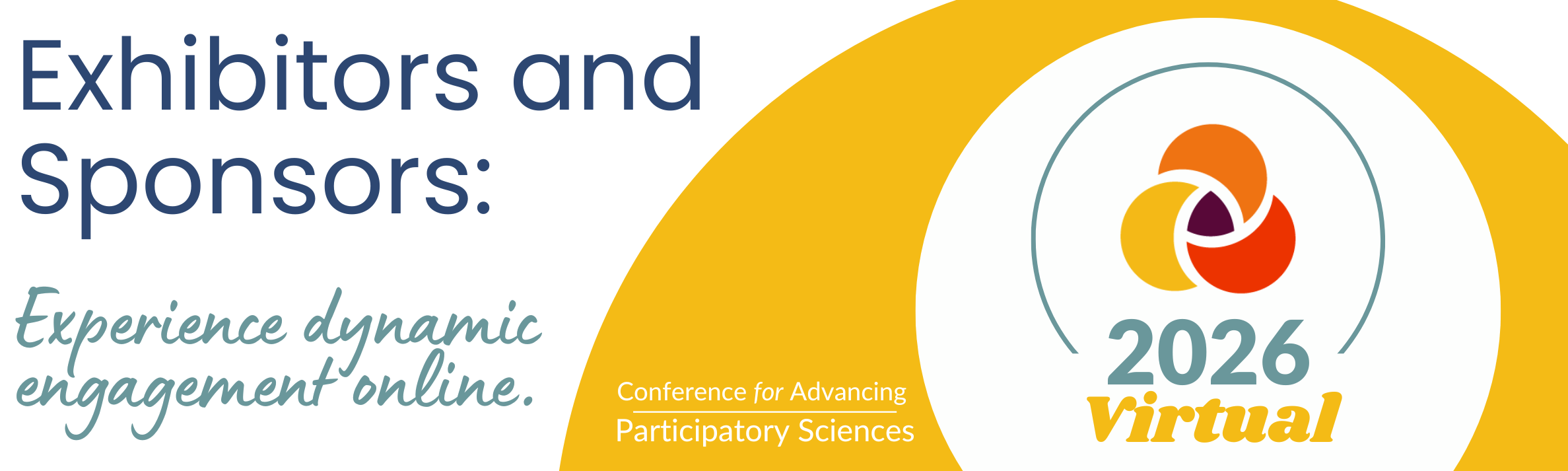 Exhibitors and Sponsors:

Experience dynamic engagement online.

Conference for Advancing
Participatory Sciences

2026
Virtual